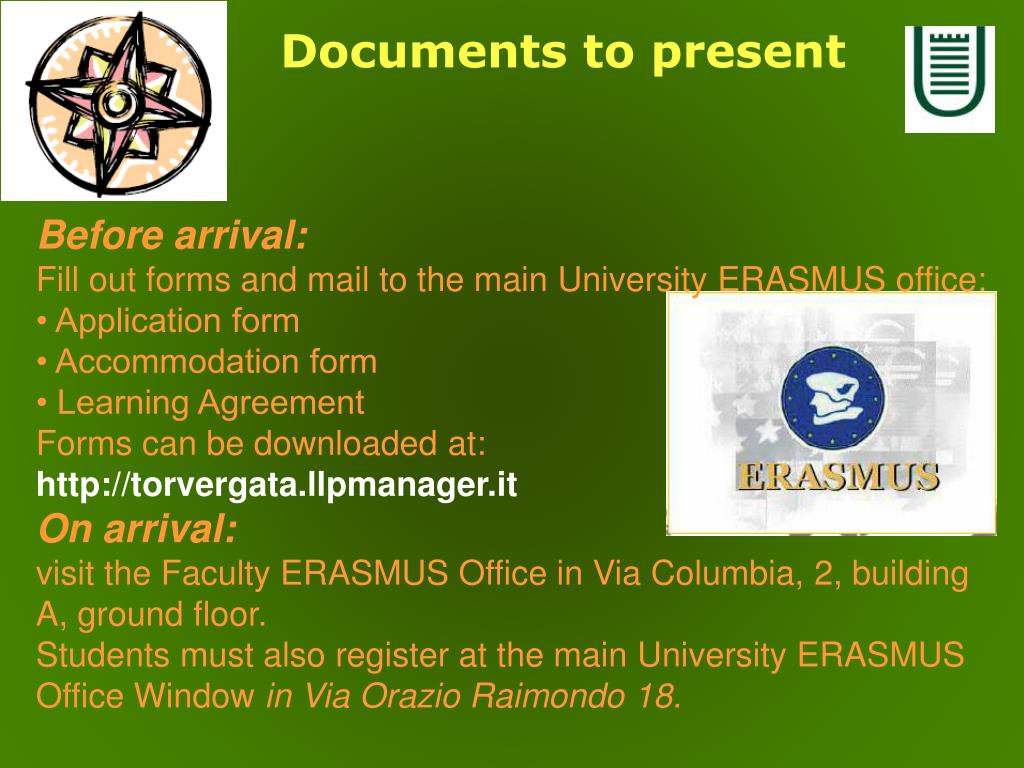 Documents to present

Before arrival:
Fill out forms and mail to the main University ERASMUS office:
• Application form
• Accommodation form
• Learning Agreement
Forms can be downloaded at:
http://torvergata.llpmanager.it

ERASMUS

On arrival:
visit the Faculty ERASMUS Office in Via Columbia, 2, building A, ground floor.
Students must also register at the main University ERASMUS Office Window in Via Orazio Raimondo 18.